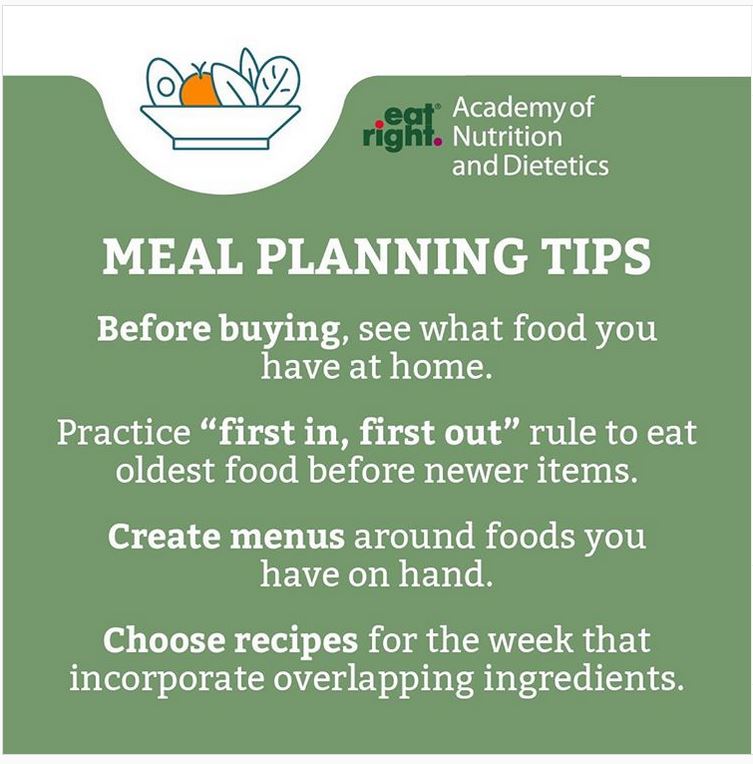 eat right. Academy of Nutrition and Dietetics

MEAL PLANNING TIPS

Before buying, see what food you have at home.

Practice "first in, first out" rule to eat oldest food before newer items.

Create menus around foods you have on hand.

Choose recipes for the week that incorporate overlapping ingredients.